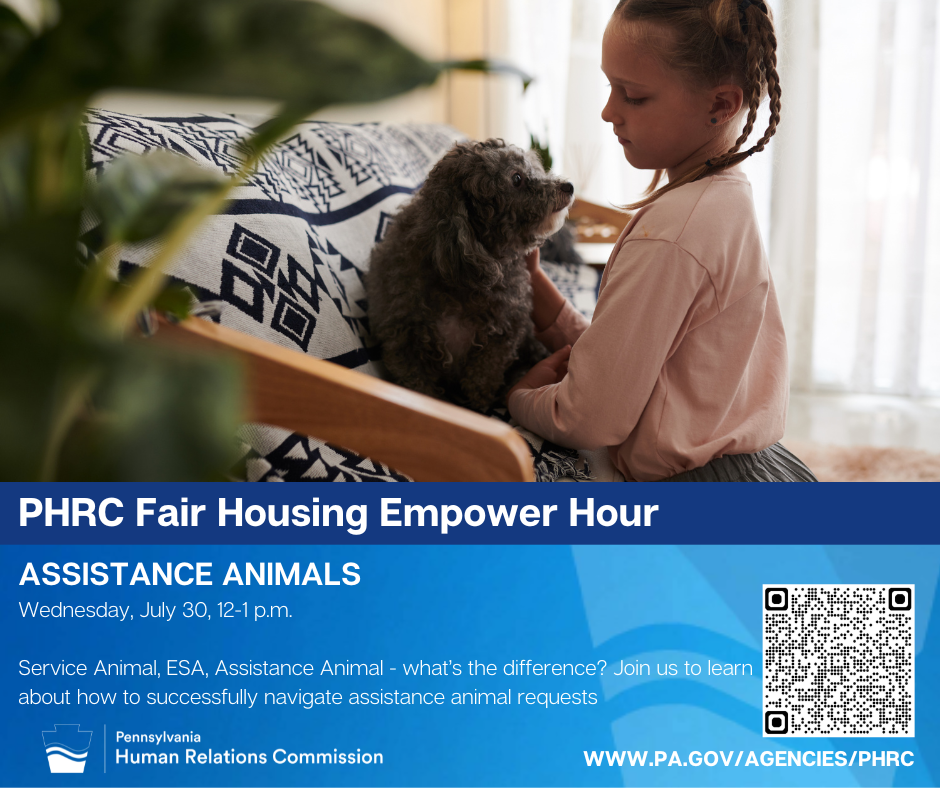 PHRC Fair Housing Empower Hour

ASSISTANCE ANIMALS

Wednesday, July 30, 12-1 p.m.

Service Animal, ESA, Assistance Animal - what's the difference? Join us to learn about how to successfully navigate assistance animal requests

Pennsylvania
Human Relations Commission

WWW.PA.GOV/AGENCIES/PHRC